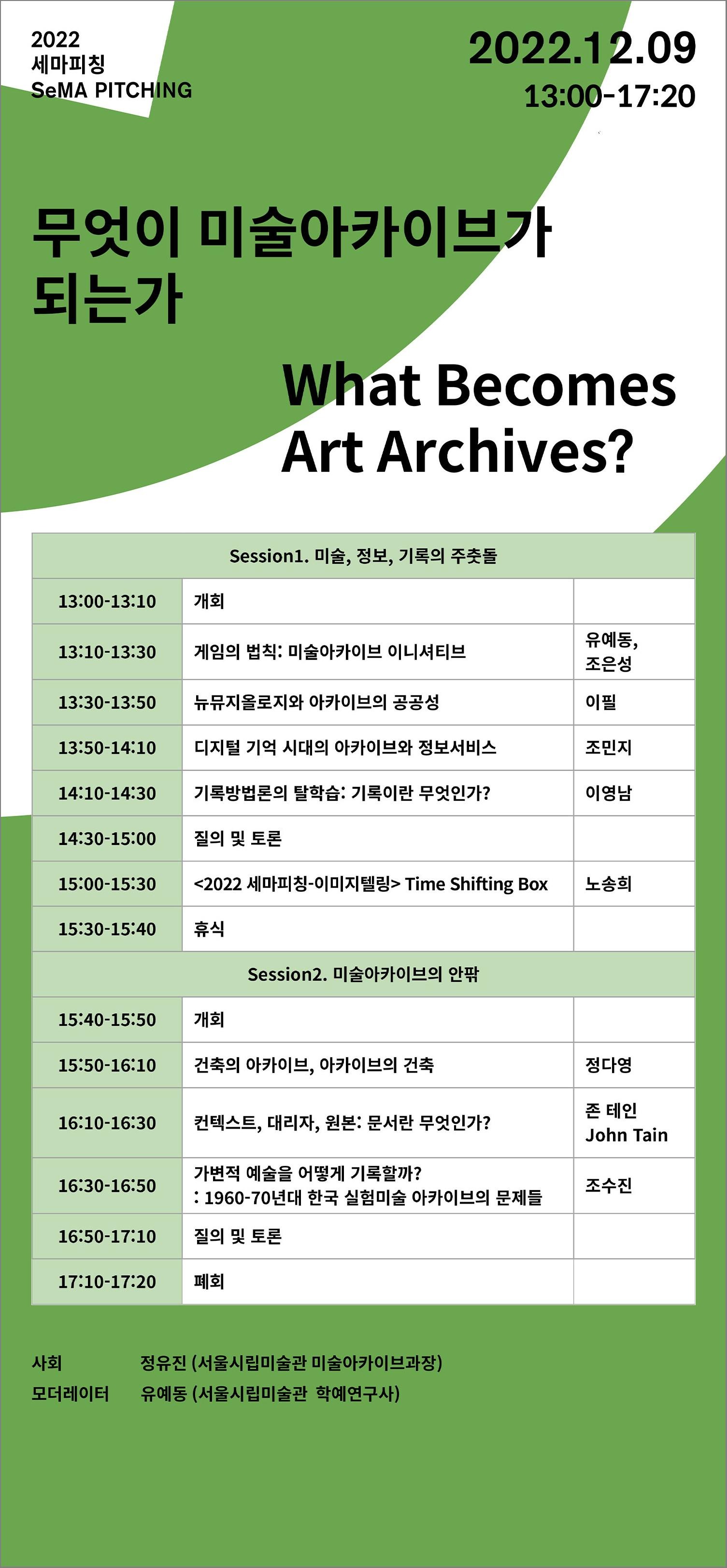 2022
세마피칭
SeMA PITCHING

2022.12.09
13:00-17:20

무엇이 미술아카이브가 되는가

What Becomes Art Archives?

| Session1. 미술, 정보, 기록의 주춧돌 | | |
|---|---|---|
| 13:00-13:10 | 개회 | |
| 13:10-13:30 | 게임의 법칙: 미술아카이브 이니셔티브 | 유예동, 조은성 |
| 13:30-13:50 | 뉴뮤지올로지와 아카이브의 공공성 | 이필 |
| 13:50-14:10 | 디지털 기억 시대의 아카이브와 정보서비스 | 조민지 |
| 14:10-14:30 | 기록방법론의 탈학습: 기록이란 무엇인가? | 이영남 |
| 14:30-15:00 | 질의 및 토론 | |
| 15:00-15:30 | <2022 세마피칭-이미지텔링> Time Shifting Box | 노송희 |
| 15:30-15:40 | 휴식 | |
| Session2. 미술아카이브의 안팎 | | |
| 15:40-15:50 | 개회 | |
| 15:50-16:10 | 건축의 아카이브, 아카이브의 건축 | 정다영 |
| 16:10-16:30 | 컨텍스트, 대리자, 원본: 문서란 무엇인가? | 존 테인 John Tain |
| 16:30-16:50 | 가변적 예술을 어떻게 기록할까? : 1960-70년대 한국 실험미술 아카이브의 문제들 | 조수진 |
| 16:50-17:10 | 질의 및 토론 | |
| 17:10-17:20 | 폐회 | |

사회 정유진 (서울시립미술관 미술아카이브과장)
모더레이터 유예동 (서울시립미술관 학예연구사)